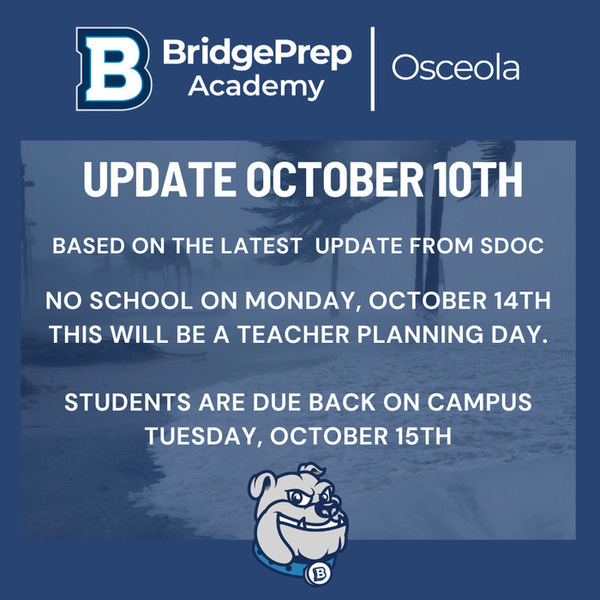 B BridgePrep Academy | Osceola

UPDATE OCTOBER 10TH

BASED ON THE LATEST UPDATE FROM SDOC

NO SCHOOL ON MONDAY, OCTOBER 14TH THIS WILL BE A TEACHER PLANNING DAY.

STUDENTS ARE DUE BACK ON CAMPUS TUESDAY, OCTOBER 15TH

B